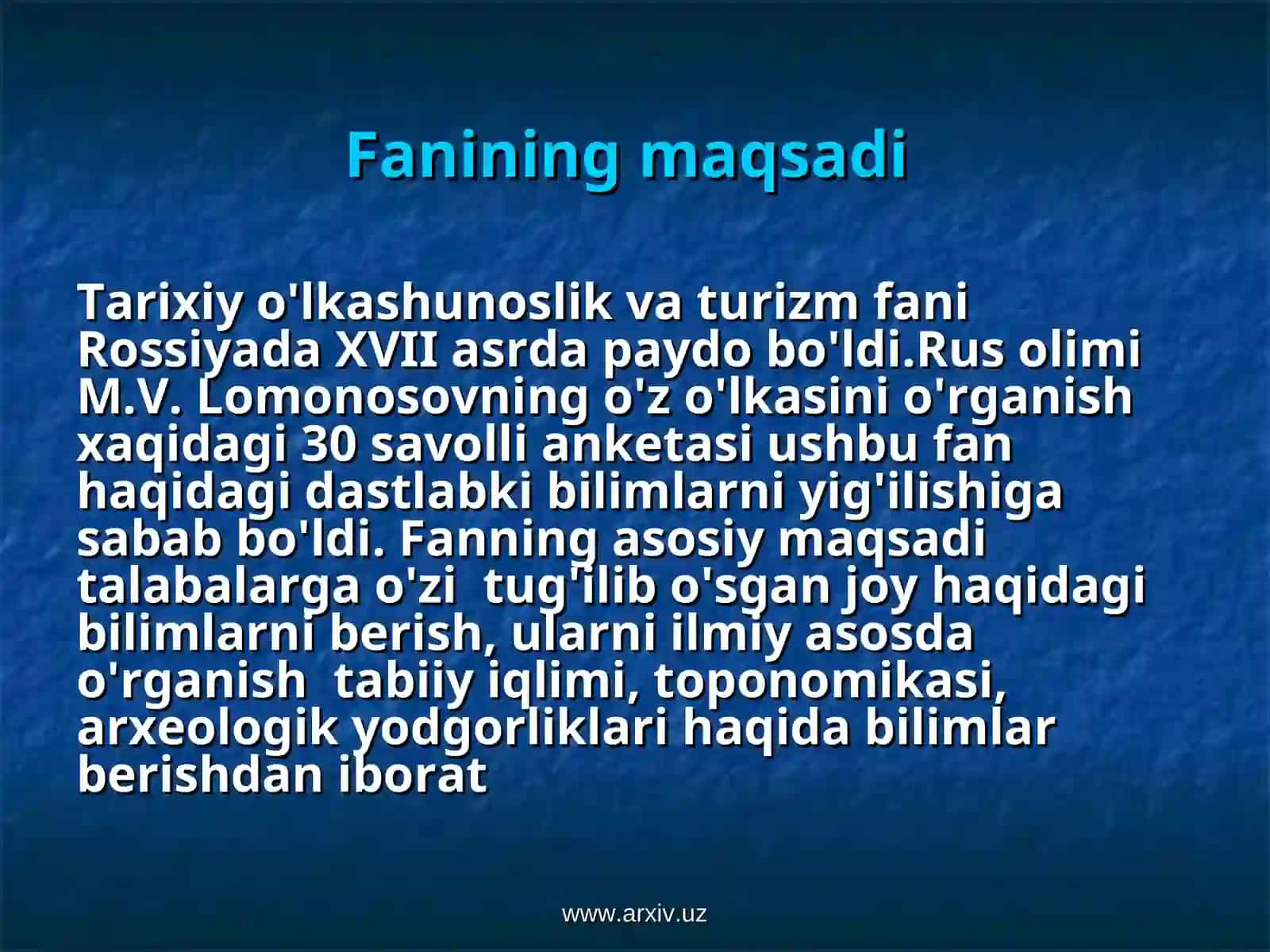 Fanining maqsadi

Tarixiy o'lkashunoslik va turizm fani Rossiyada XVII asrda paydo bo'ldi.Rus olimi M.V. Lomonosovning o'z o'lkasini o'rganish xaqidagi 30 savolli anketasi ushbu fan haqidagi dastlabki bilimlarni yig'ilishiga sabab bo'ldi. Fanning asosiy maqsadi talabalarga o'zi tug'ilib o'sgan joy haqidagi bilimlarni berish, ularni ilmiy asosda o'rganish tabiiy iqlimi, toponomikasi, arxeologik yodgorliklari haqida bilimlar berishdan iborat

www.arxiv.uz